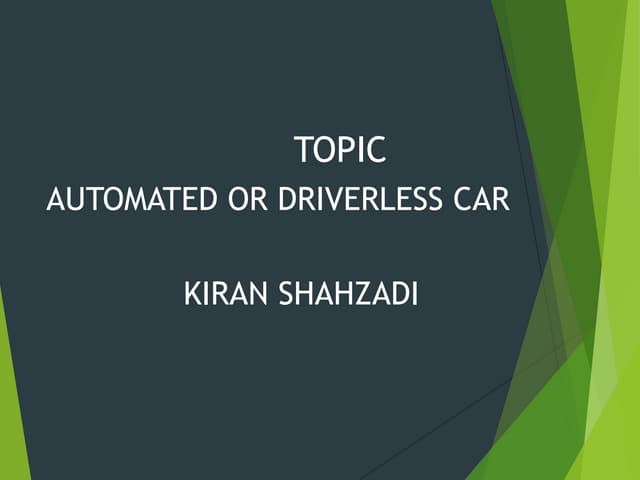 TOPIC
AUTOMATED OR DRIVERLESS CAR

KIRAN SHAHZADI